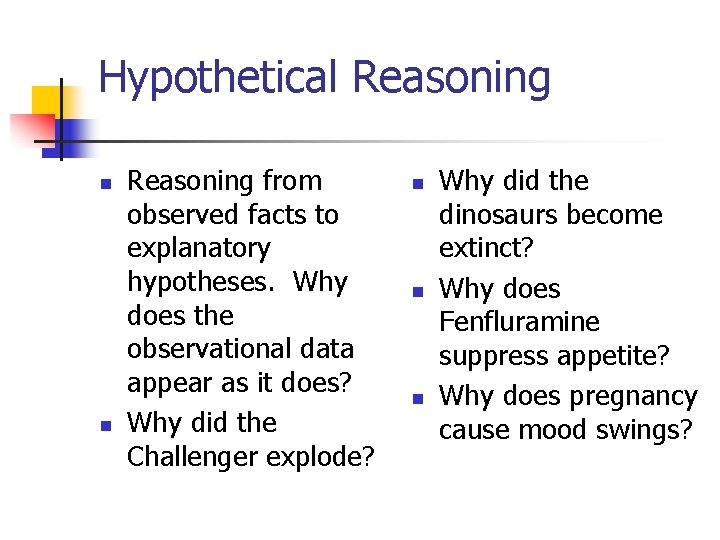 Hypothetical Reasoning

- Reasoning from observed facts to explanatory hypotheses. Why does the observational data appear as it does?
- Why did the Challenger explode?

- Why did the dinosaurs become extinct?
- Why does Fenfluramine suppress appetite?
- Why does pregnancy cause mood swings?